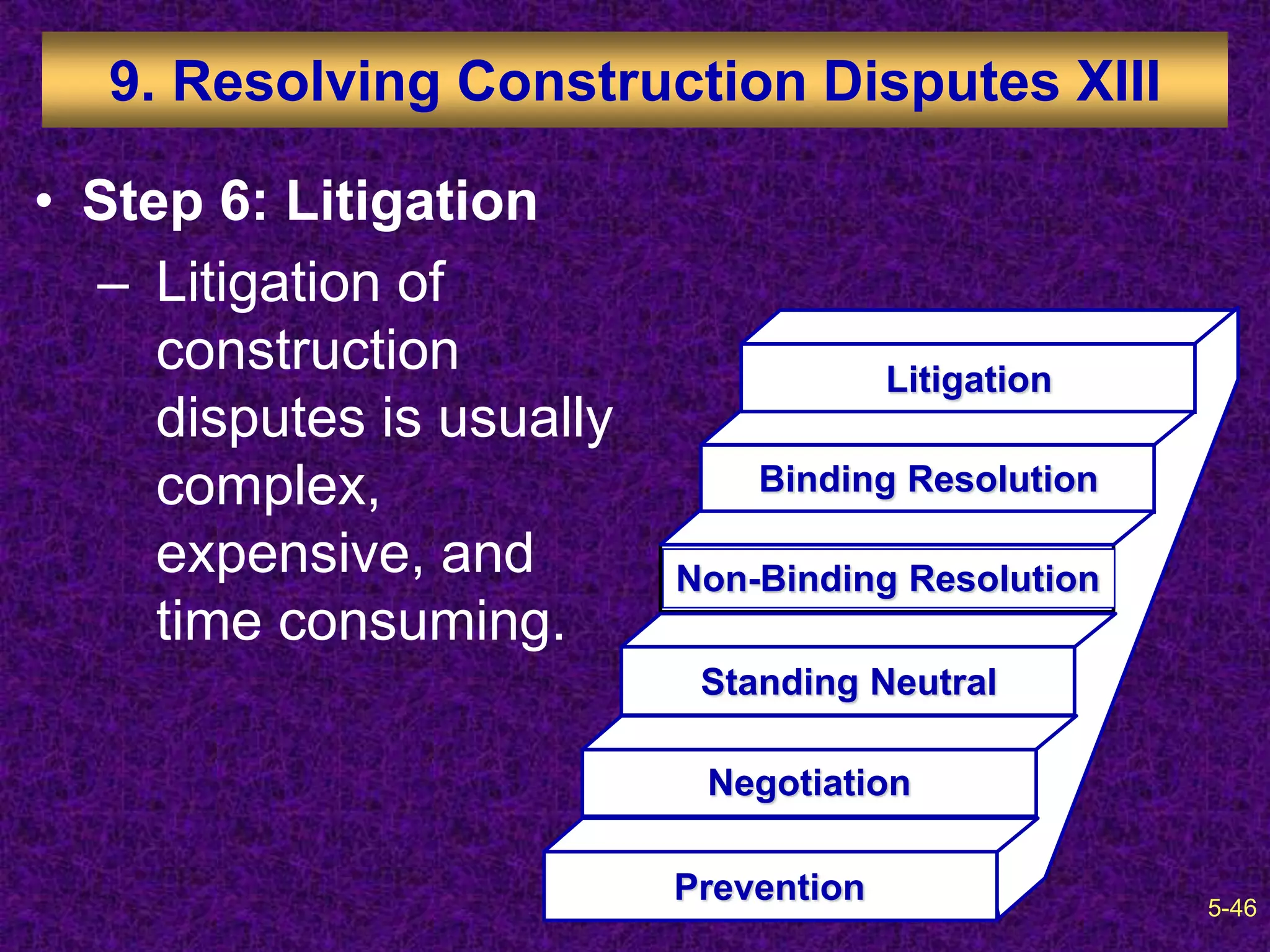 9. Resolving Construction Disputes XIII

• Step 6: Litigation

– Litigation of construction disputes is usually complex, expensive, and time consuming.

Litigation

Binding Resolution

Non-Binding Resolution

Standing Neutral

Negotiation

Prevention

5-46